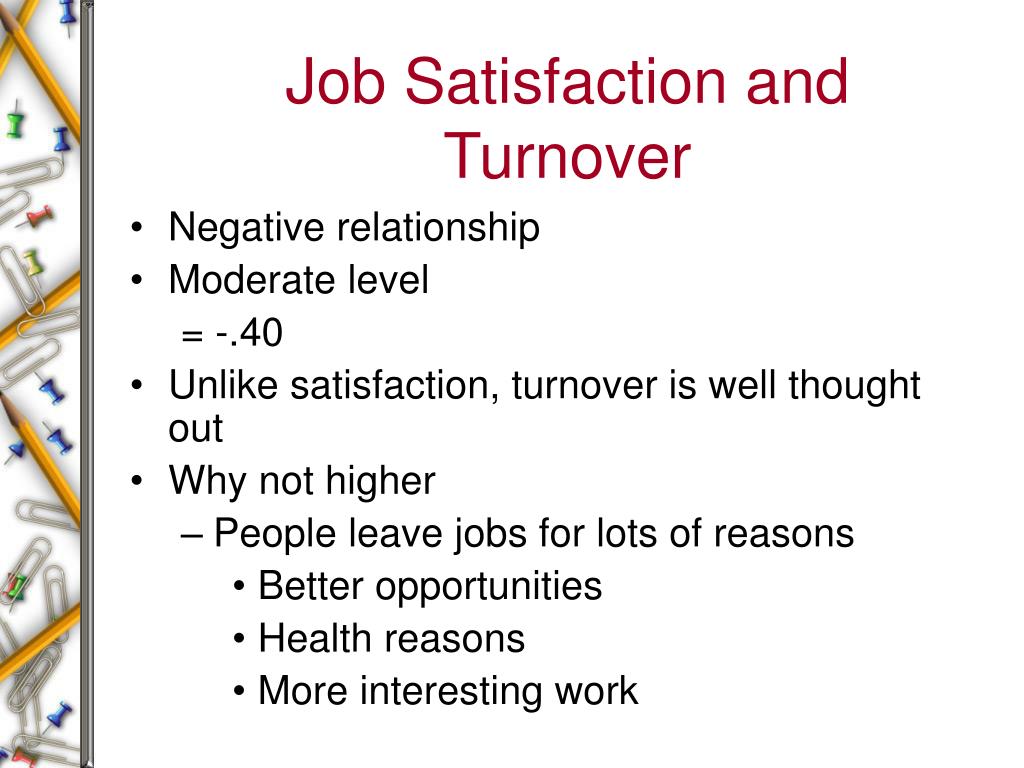 Job Satisfaction and Turnover

• Negative relationship
• Moderate level
= -.40
• Unlike satisfaction, turnover is well thought out
• Why not higher
– People leave jobs for lots of reasons
• Better opportunities
• Health reasons
• More interesting work